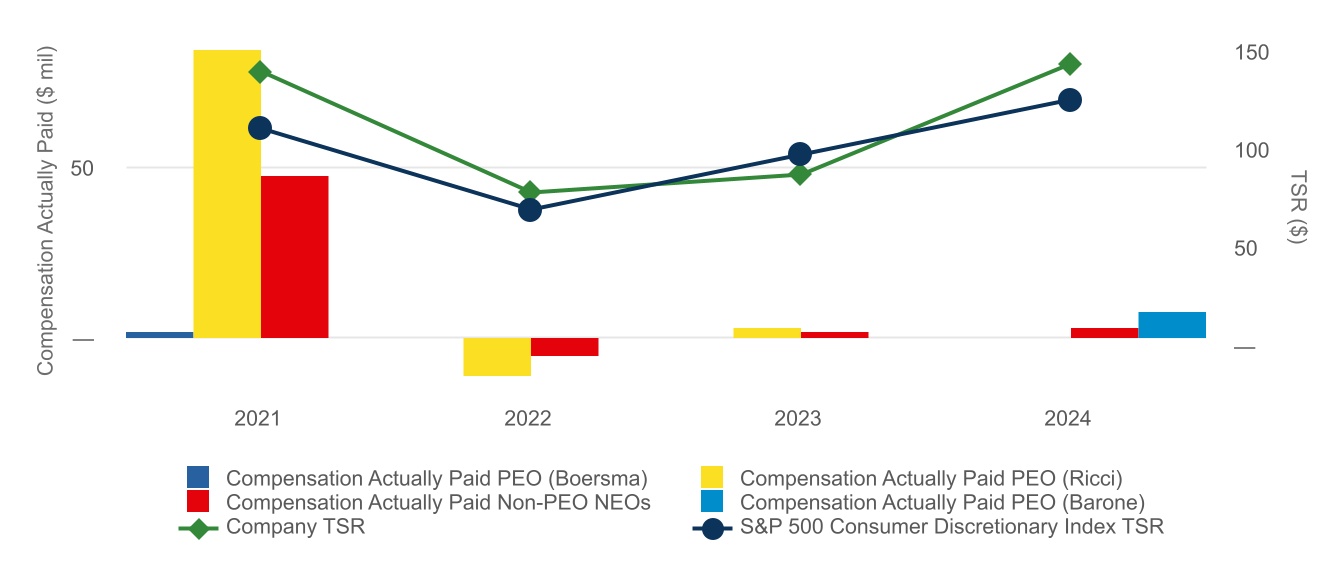 Compensation Actually Paid ($ mil)

50

—

150

100

50

—

TSR ($)

2021

2022

2023

2024

Compensation Actually Paid PEO (Boersma)
Compensation Actually Paid PEO (Ricci)
Compensation Actually Paid Non-PEO NEOs
Compensation Actually Paid PEO (Barone)
Company TSR
S&P 500 Consumer Discretionary Index TSR